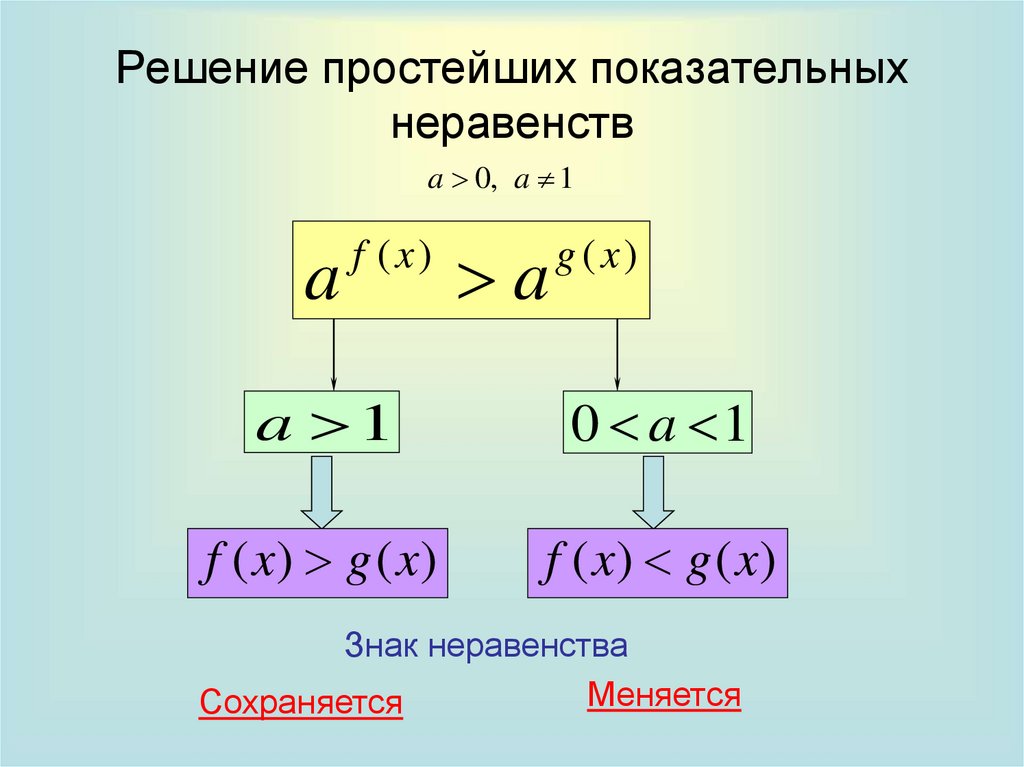 Решение простейших показательных неравенств

$a > 0, \ a \neq 1$

$a^{f(x)} > a^{g(x)}$

$a > 1$

$0 < a < 1$

$f(x) > g(x)$

$f(x) < g(x)$

Знак неравенства

Сохраняется

Меняется